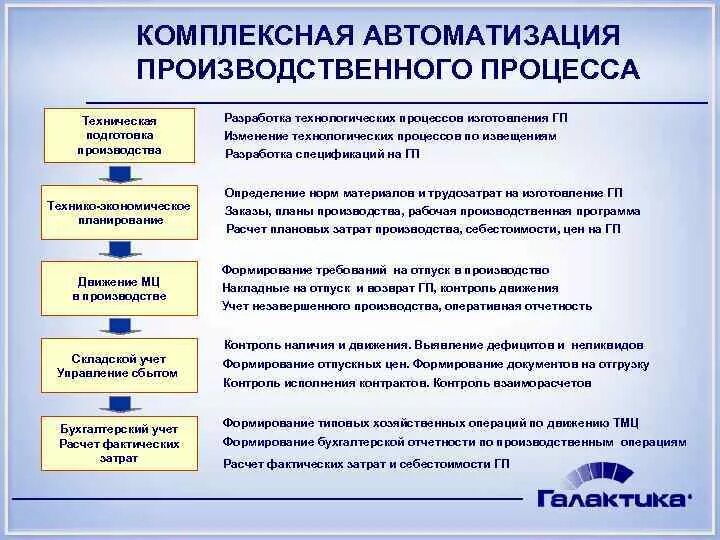 КОМПЛЕКСНАЯ АВТОМАТИЗАЦИЯ ПРОИЗВОДСТВЕННОГО ПРОЦЕССА

Техническая подготовка производства

Разработка технологических процессов изготовления ГП
Изменение технологических процессов по извещениям
Разработка спецификаций на ГП

Технико-экономическое планирование

Определение норм материалов и трудозатрат на изготовление ГП
Заказы, планы производства, рабочая производственная программа
Расчет плановых затрат производства, себестоимости, цен на ГП

Движение МЦ в производстве

Формирование требований на отпуск в производство
Накладные на отпуск и возврат ГП, контроль движения
Учет незавершенного производства, оперативная отчетность

Складской учет Управление сбытом

Контроль наличия и движения. Выявление дефицитов и неликвидов
Формирование отпускных цен. Формирование документов на отгрузку
Контроль исполнения контрактов. Контроль взаиморасчетов

Бухгалтерский учет Расчет фактических затрат

Формирование типовых хозяйственных операций по движению ТМЦ
Формирование бухгалтерской отчетности по производственным операциям
Расчет фактических затрат и себестоимости ГП

Галактика